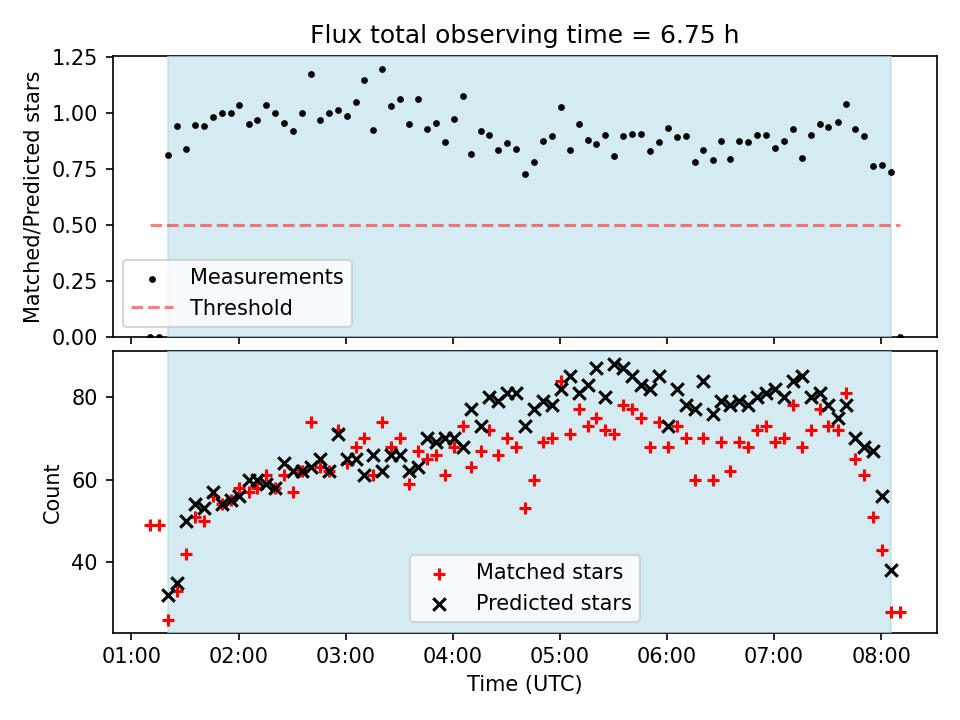 Flux total observing time = 6.75 h

Matched/Predicted stars

1.25
1.00
0.75
0.50
0.25
0.00

Measurements
Threshold

Count

80
60
40

Matched stars
Predicted stars

01:00 02:00 03:00 04:00 05:00 06:00 07:00 08:00

Time (UTC)